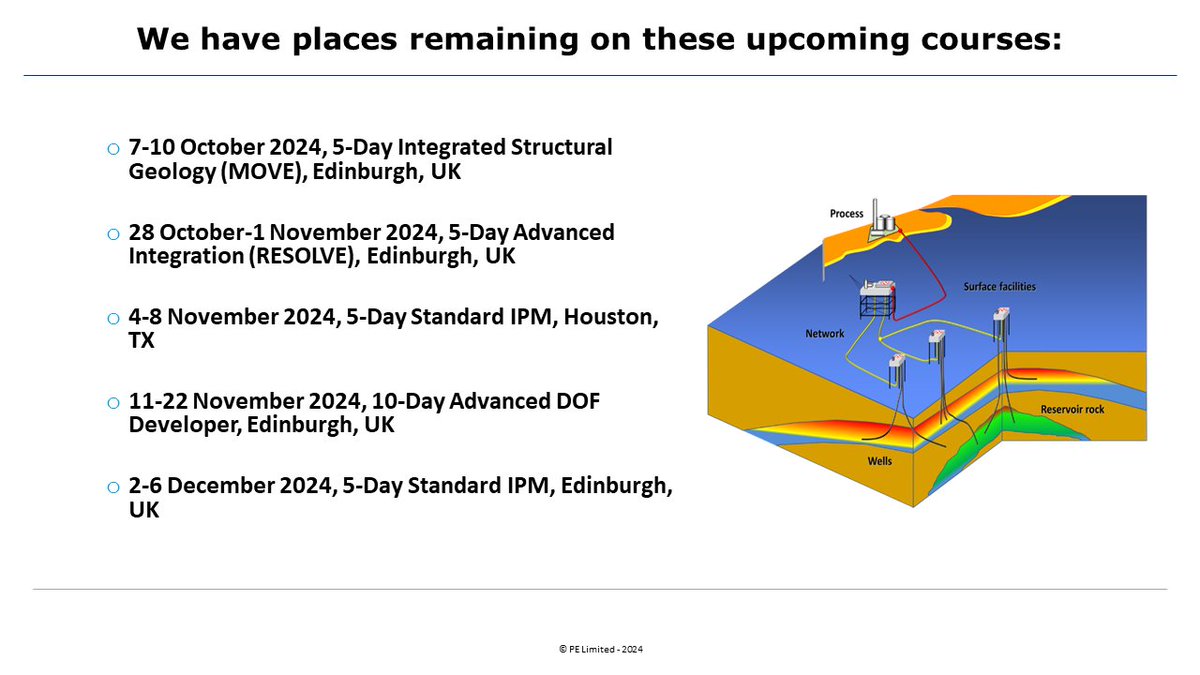 We have places remaining on these upcoming courses:

o 7-10 October 2024, 5-Day Integrated Structural Geology (MOVE), Edinburgh, UK

o 28 October-1 November 2024, 5-Day Advanced Integration (RESOLVE), Edinburgh, UK

o 4-8 November 2024, 5-Day Standard IPM, Houston, TX

o 11-22 November 2024, 10-Day Advanced DOF Developer, Edinburgh, UK

o 2-6 December 2024, 5-Day Standard IPM, Edinburgh, UK

Process

Surface facilities

Network

Reservoir rock

Wells

© PE Limited - 2024